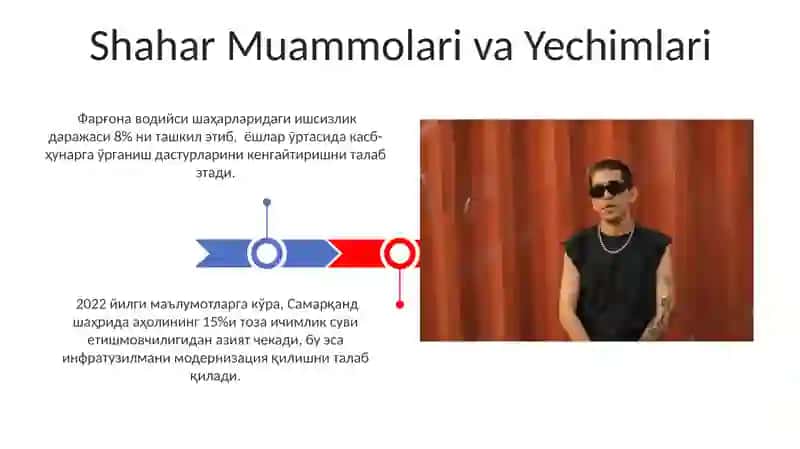 Shahar Muammolari va Yechimlari

Фарғона водийси шаҳарларидаги ишсизлик даражаси 8% ни ташкил этиб, ёшлар ўртасида касб-ҳунарга ўрганиш дастурларини кенгайтиришни талаб этади.

2022 йилги маълумотларга кўра, Самарқанд шаҳрида аҳолининг 15%и тоза ичимлик суви етишмовчилигидан азият чекади, бу эса инфратузилмани модернизация қилишни талаб қилади.